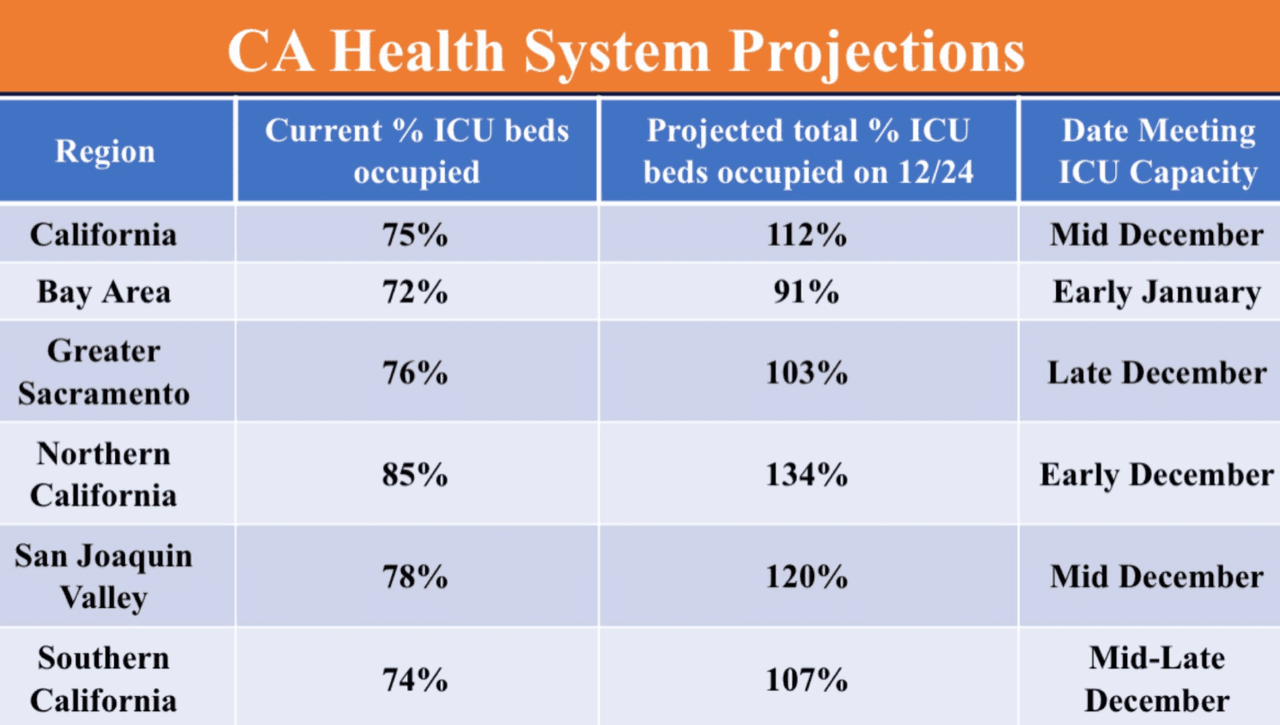 CA Health System Projections

| Region | Current % ICU beds occupied | Projected total % ICU beds occupied on 12/24 | Date Meeting ICU Capacity |
|---|---|---|---|
| California | 75% | 112% | Mid December |
| Bay Area | 72% | 91% | Early January |
| Greater Sacramento | 76% | 103% | Late December |
| Northern California | 85% | 134% | Early December |
| San Joaquin Valley | 78% | 120% | Mid December |
| Southern California | 74% | 107% | Mid-Late December |